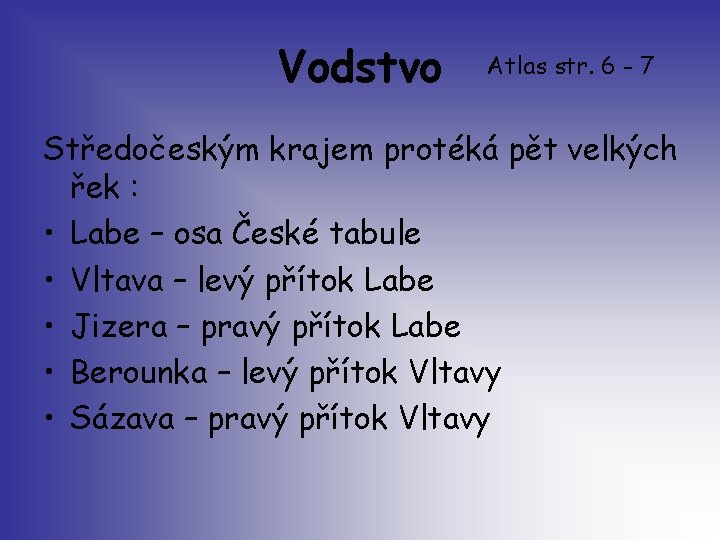 Vodstvo

Atlas str. 6 - 7

Středočeským krajem protéká pět velkých řek :

• Labe – osa České tabule
• Vltava – levý přítok Labe
• Jizera – pravý přítok Labe
• Berounka – levý přítok Vltavy
• Sázava – pravý přítok Vltavy